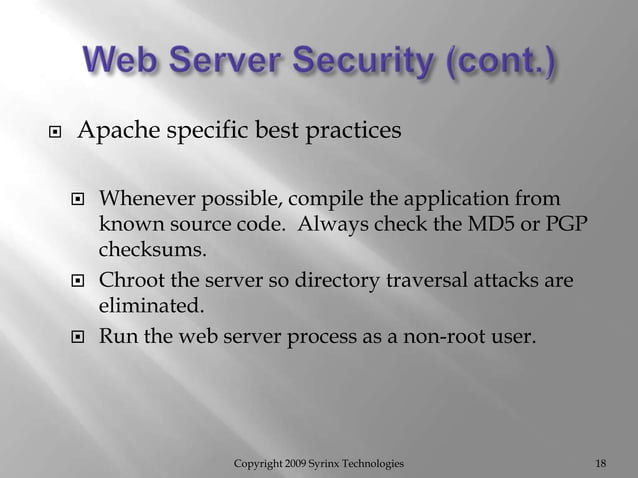 Web Server Security (cont.)

Apache specific best practices

Whenever possible, compile the application from known source code. Always check the MD5 or PGP checksums.

Chroot the server so directory traversal attacks are eliminated.

Run the web server process as a non-root user.

Copyright 2009 Syrinx Technologies

18